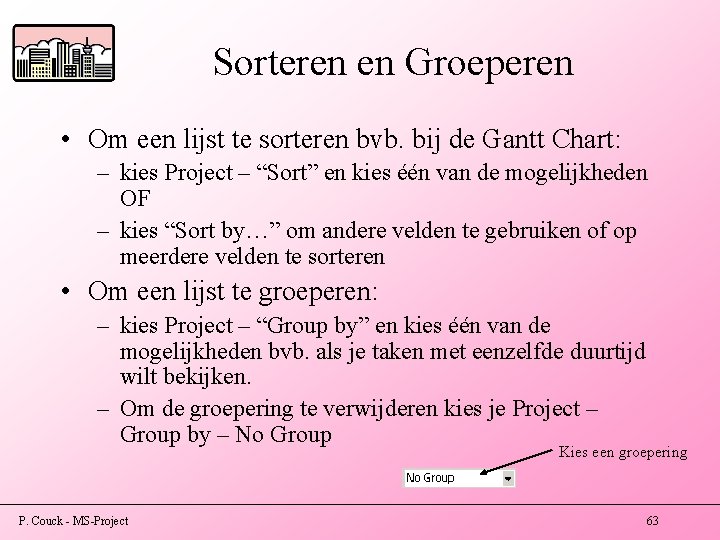 Sorteren en Groeperen

• Om een lijst te sorteren bvb. bij de Gantt Chart:
  – kies Project – “Sort” en kies één van de mogelijkheden OF
  – kies “Sort by…” om andere velden te gebruiken of op meerdere velden te sorteren
• Om een lijst te groeperen:
  – kies Project – “Group by” en kies één van de mogelijkheden bvb. als je taken met eenzelfde duurtijd wilt bekijken.
  – Om de groepering te verwijderen kies je Project – Group by – No Group

Kies een groepering

No Group

P. Couck - MS-Project

63